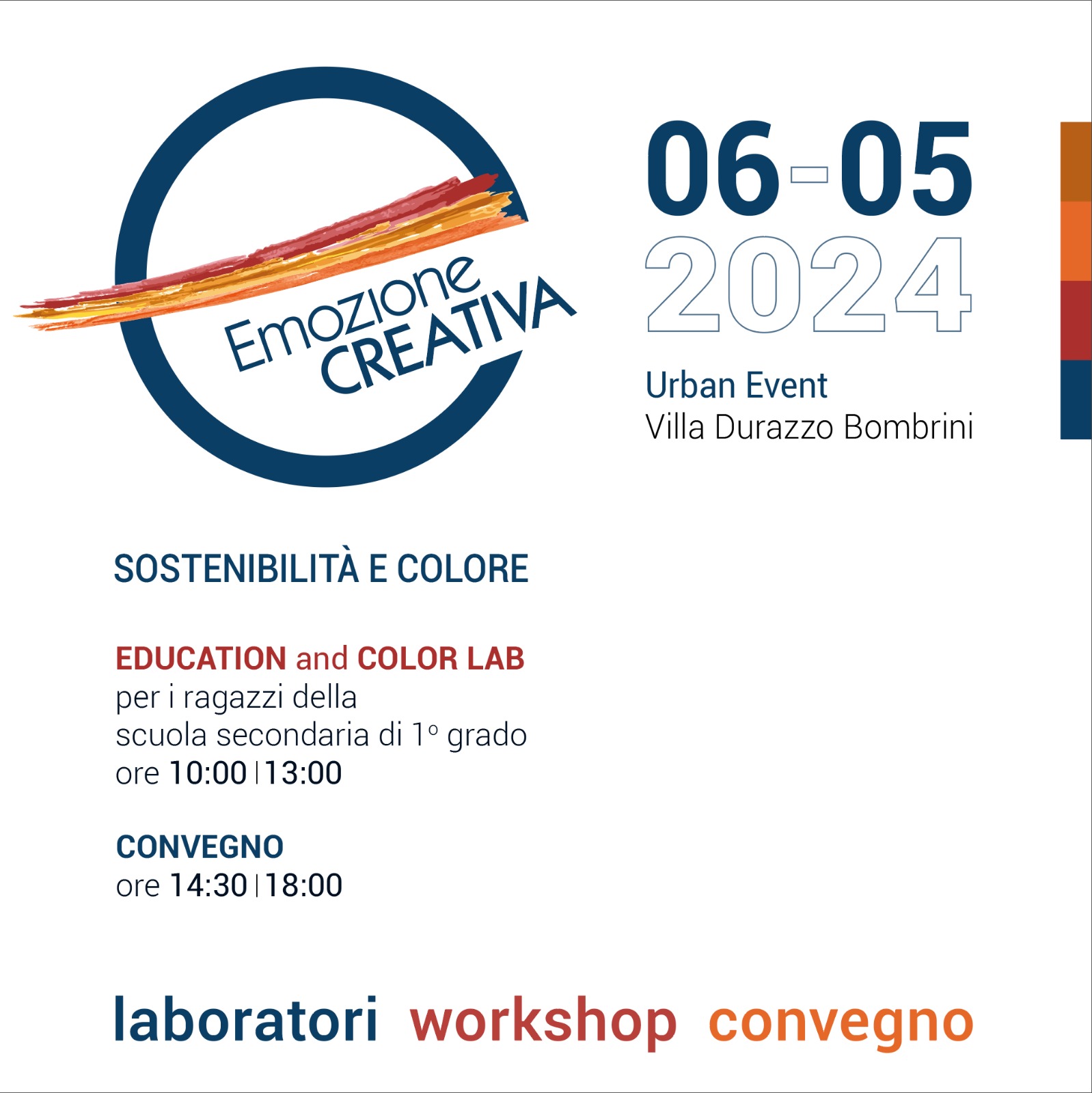 Emozione CREATIVA

06-05
2024

Urban Event
Villa Durazzo Bombrini

SOSTENIBILITÀ E COLORE

EDUCATION and COLOR LAB
per i ragazzi della scuola secondaria di 1° grado
ore 10:00 | 13:00

CONVEGNO
ore 14:30 | 18:00

laboratori workshop convegno